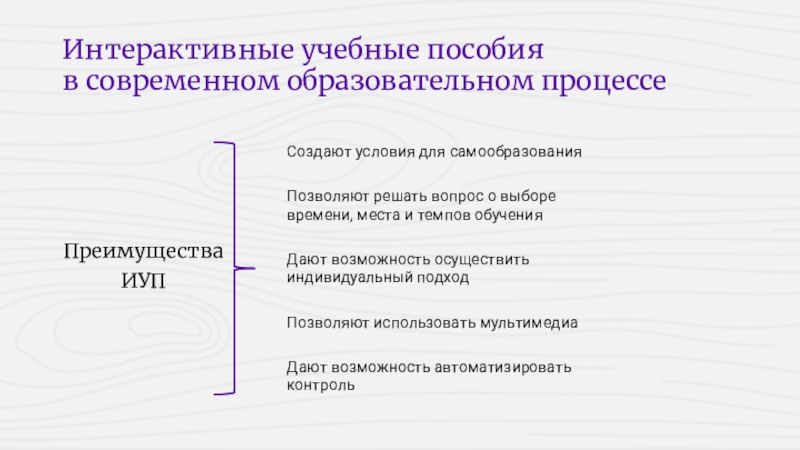 Интерактивные учебные пособия
в современном образовательном процессе

Преимущества ИУП

Создают условия для самообразования

Позволяют решать вопрос о выборе времени, места и темпов обучения

Дают возможность осуществить индивидуальный подход

Позволяют использовать мультимедиа

Дают возможность автоматизировать контроль